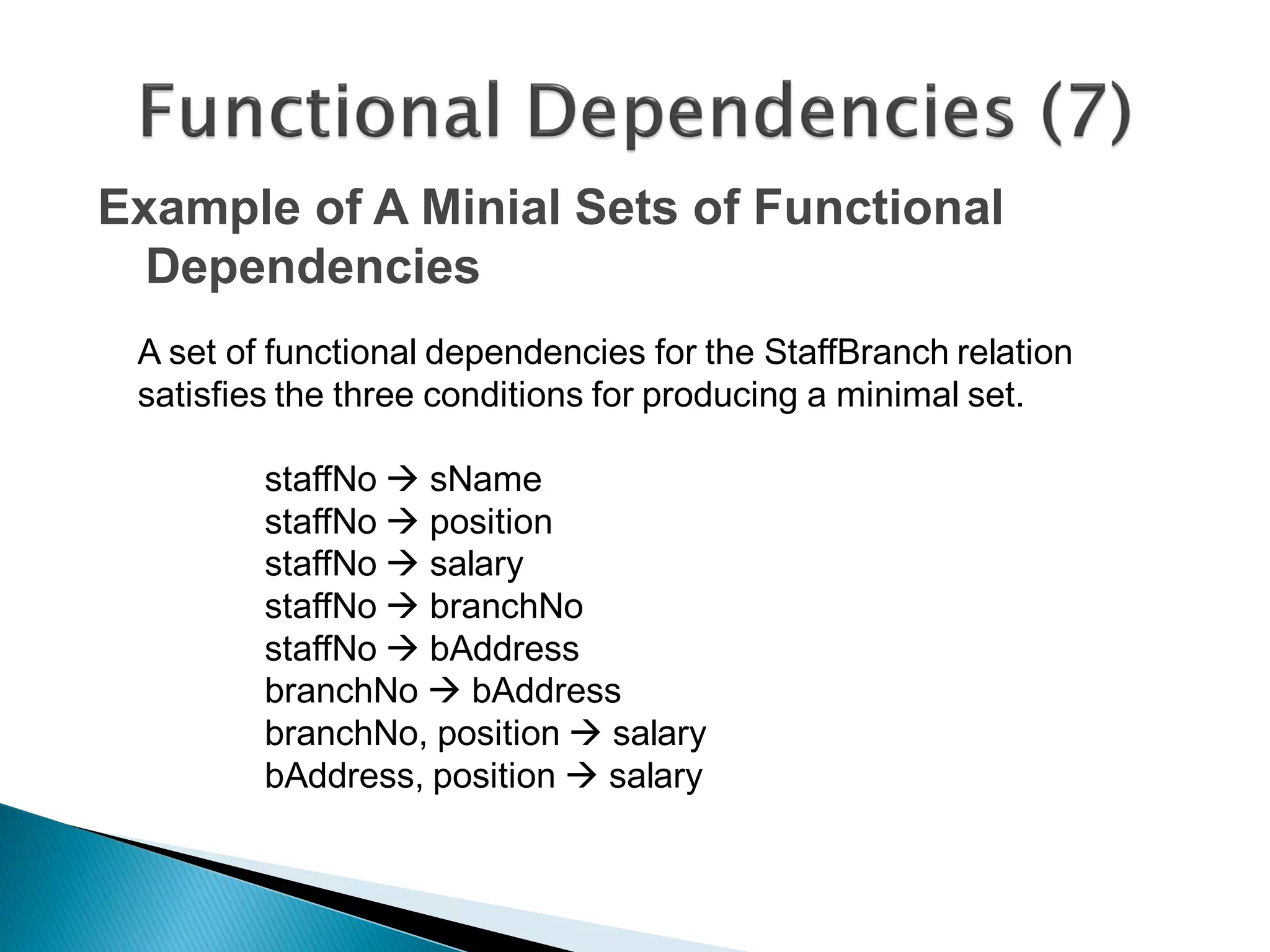 Functional Dependencies (7)

Example of A Minial Sets of Functional Dependencies

A set of functional dependencies for the StaffBranch relation satisfies the three conditions for producing a minimal set.

staffNo → sName
staffNo → position
staffNo → salary
staffNo → branchNo
staffNo → bAddress
branchNo → bAddress
branchNo, position → salary
bAddress, position → salary